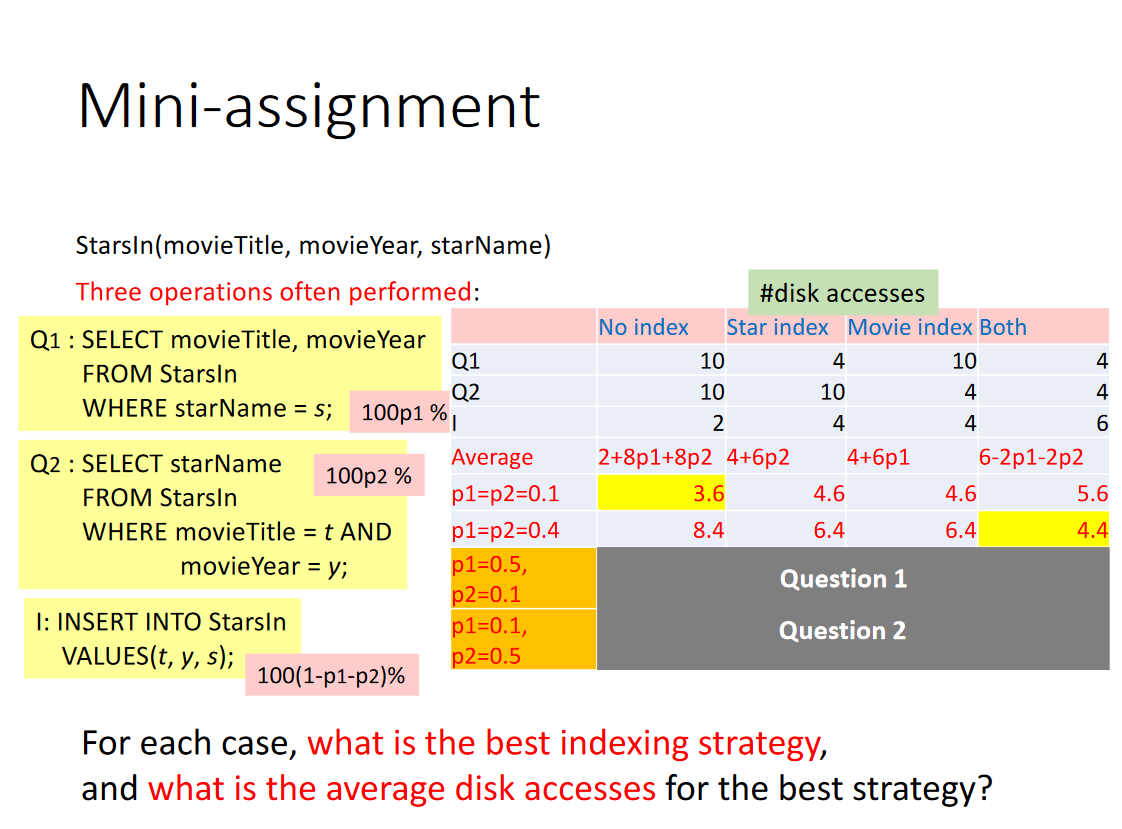 Mini-assignment

StarsIn(movieTitle, movieYear, starName)

Three operations often performed:

Q1 : SELECT movieTitle, movieYear
FROM StarsIn
WHERE starName = *s*;

100p1 %

Q2 : SELECT starName
FROM StarsIn
WHERE movieTitle = *t* AND
movieYear = *y*;

100p2 %

I: INSERT INTO StarsIn
VALUES(*t*, *y*, *s*);

100(1-p1-p2)%

#disk accesses

| | No index | Star index | Movie index | Both |
|---|---|---|---|---|
| Q1 | 10 | 4 | 10 | 4 |
| Q2 | 10 | 10 | 4 | 4 |
| I | 2 | 4 | 4 | 6 |
| Average | 2+8p1+8p2 | 4+6p2 | 4+6p1 | 6-2p1-2p2 |
| p1=p2=0.1 | 3.6 | 4.6 | 4.6 | 5.6 |
| p1=p2=0.4 | 8.4 | 6.4 | 6.4 | 4.4 |
| p1=0.5, p2=0.1 | Question 1 | | | |
| p1=0.1, p2=0.5 | Question 2 | | | |

For each case, what is the best indexing strategy,
and what is the average disk accesses for the best strategy?